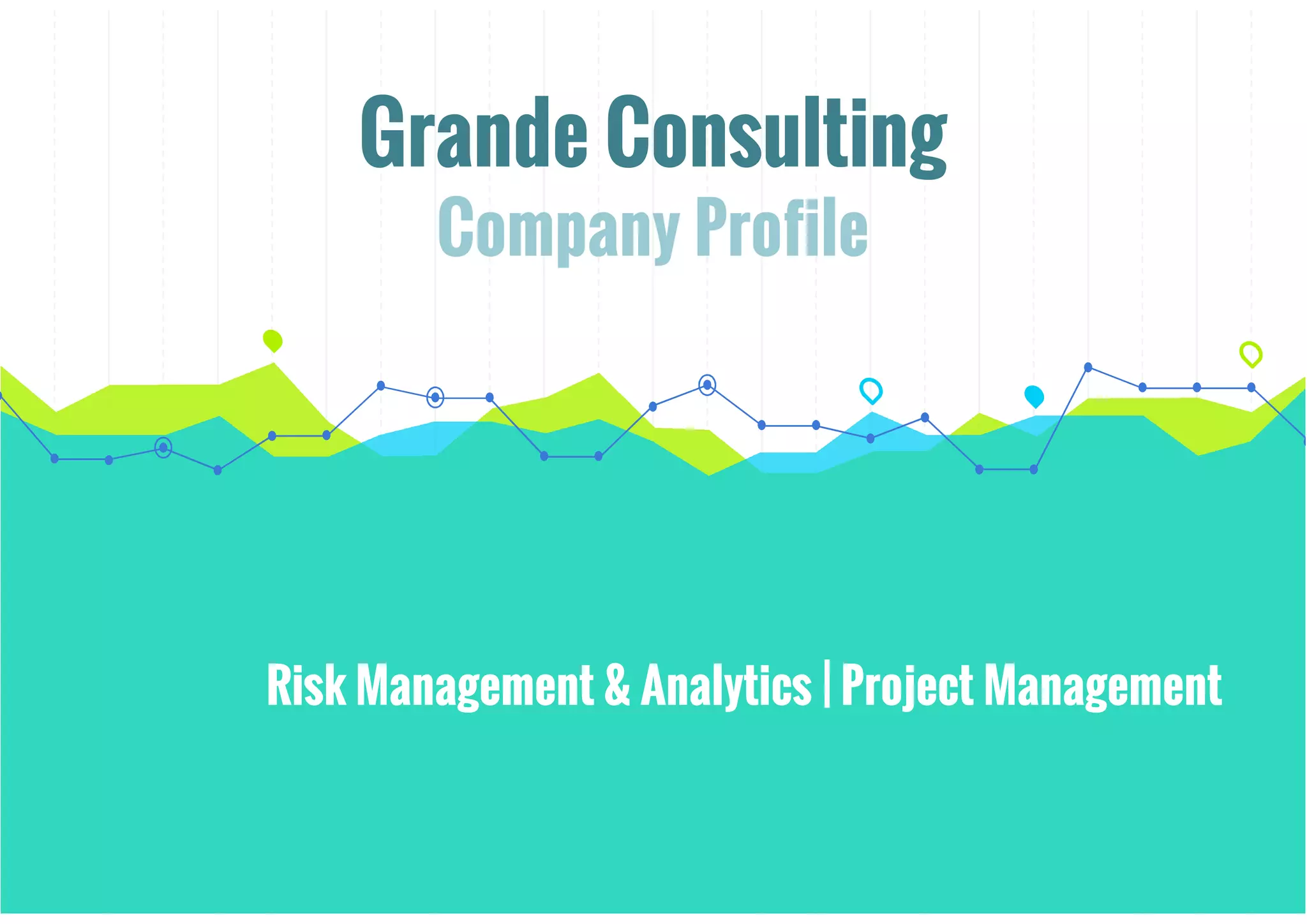 Grande Consulting

Company Profile

Risk Management & Analytics | Project Management